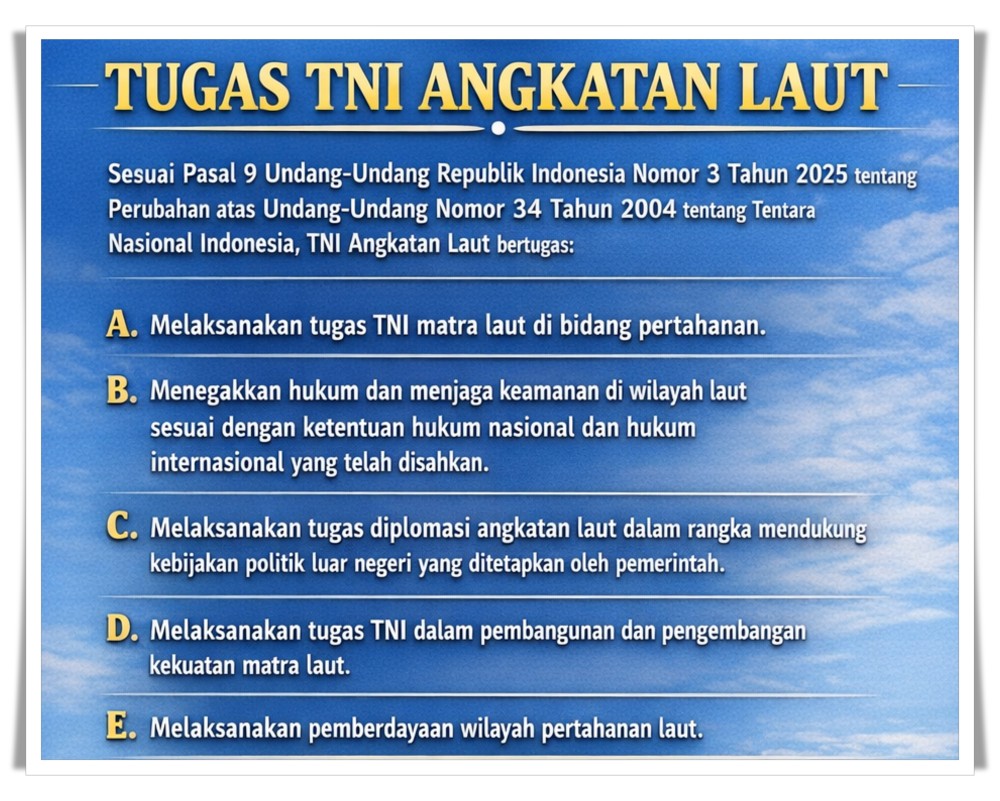 TUGAS TNI ANGKATAN LAUT

Sesuai Pasal 9 Undang-Undang Republik Indonesia Nomor 3 Tahun 2025 tentang Perubahan atas Undang-Undang Nomor 34 Tahun 2004 tentang Tentara Nasional Indonesia, TNI Angkatan Laut bertugas:

A. Melaksanakan tugas TNI matra laut di bidang pertahanan.

B. Menegakkan hukum dan menjaga keamanan di wilayah laut sesuai dengan ketentuan hukum nasional dan hukum internasional yang telah disahkan.

C. Melaksanakan tugas diplomasi angkatan laut dalam rangka mendukung kebijakan politik luar negeri yang ditetapkan oleh pemerintah.

D. Melaksanakan tugas TNI dalam pembangunan dan pengembangan kekuatan matra laut.

E. Melaksanakan pemberdayaan wilayah pertahanan laut.